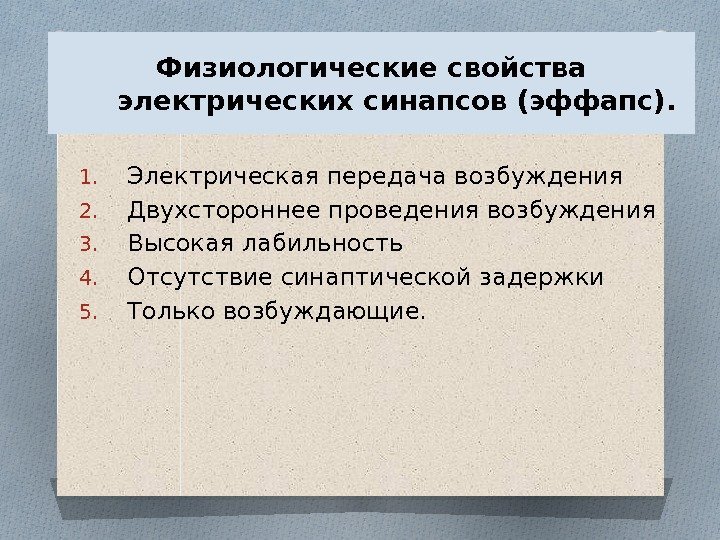 Физиологические свойства электрических синапсов (эффапс).

1. Электрическая передача возбуждения
2. Двухстороннее проведения возбуждения
3. Высокая лабильность
4. Отсутствие синаптической задержки
5. Только возбуждающие.